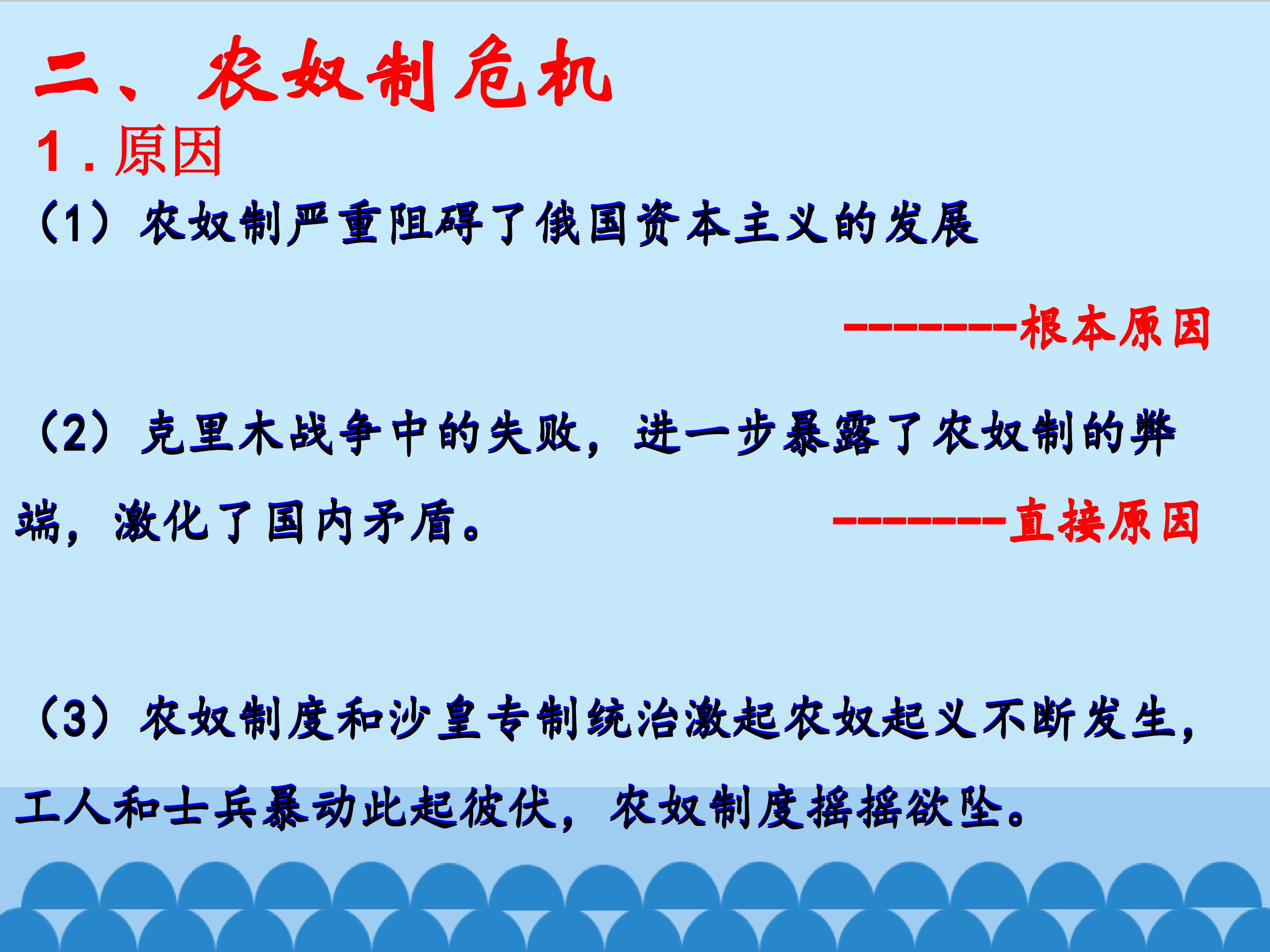 二、农奴制危机

1.原因

（1）农奴制严重阻碍了俄国资本主义的发展

--------根本原因

（2）克里木战争中的失败，进一步暴露了农奴制的弊端，激化了国内矛盾。 --------直接原因

（3）农奴制度和沙皇专制统治激起农奴起义不断发生，工人和士兵暴动此起彼伏，农奴制度摇摇欲坠。